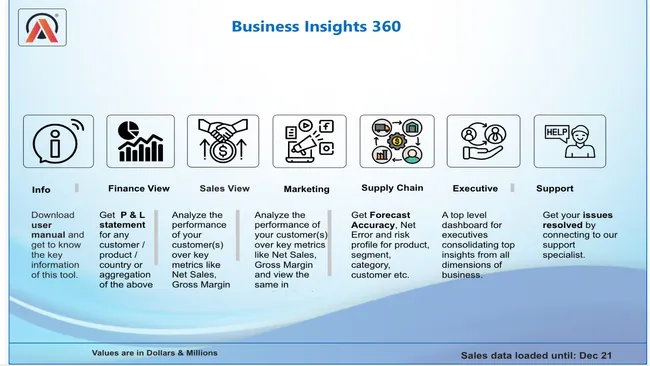 Business Insights 360

HELP

Info

Download user manual and get to know the key information of this tool.

Finance View

Get P & L statement for any customer / product / country or aggregation of the above

Sales View

Analyze the performance of your customer(s) over key metrics like Net Sales, Gross Margin

Marketing

Analyze the performance of your customer(s) over key metrics like Net Sales, Gross Margin and view the same in

Supply Chain

Get Forecast Accuracy, Net Error and risk profile for product, segment, category, customer etc.

Executive

A top level dashboard for executives consolidating top insights from all dimensions of business.

Support

Get your issues resolved by connecting to our support specialist.

Values are in Dollars & Millions

Sales data loaded until: Dec 21